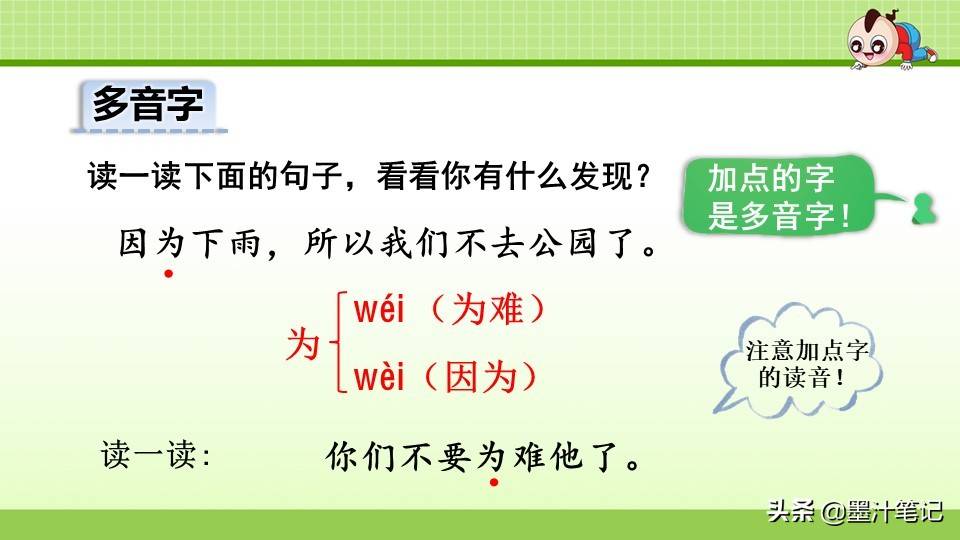 多音字

读一读下面的句子，看看你有什么发现？

加点的字是多音字！

因为下雨，所以我们不去公园了。

为 wéi（为难）
wèi（因为）

注意加点字的读音！

读一读：　你们不要为难他了。

头条 @墨汁笔记